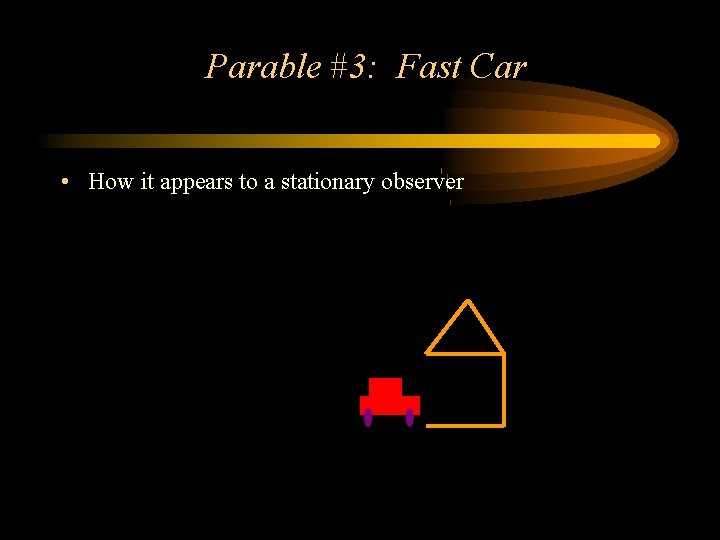 Parable #3: Fast Car

• How it appears to a stationary observer